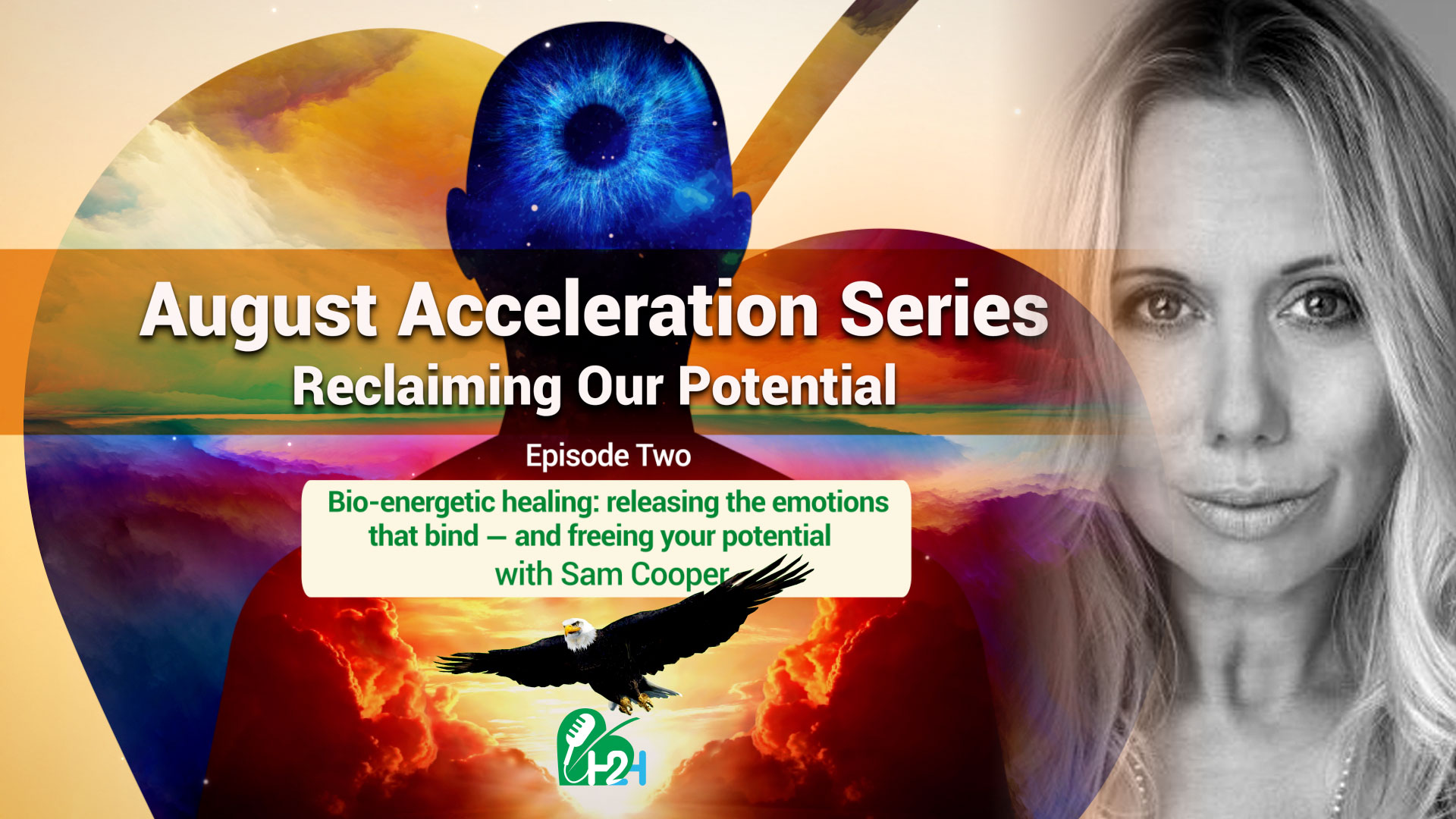 August Acceleration Series
Reclaiming Our Potential

Episode Two

Bio-energetic healing: releasing the emotions that bind — and freeing your potential
with Sam Cooper

H2H